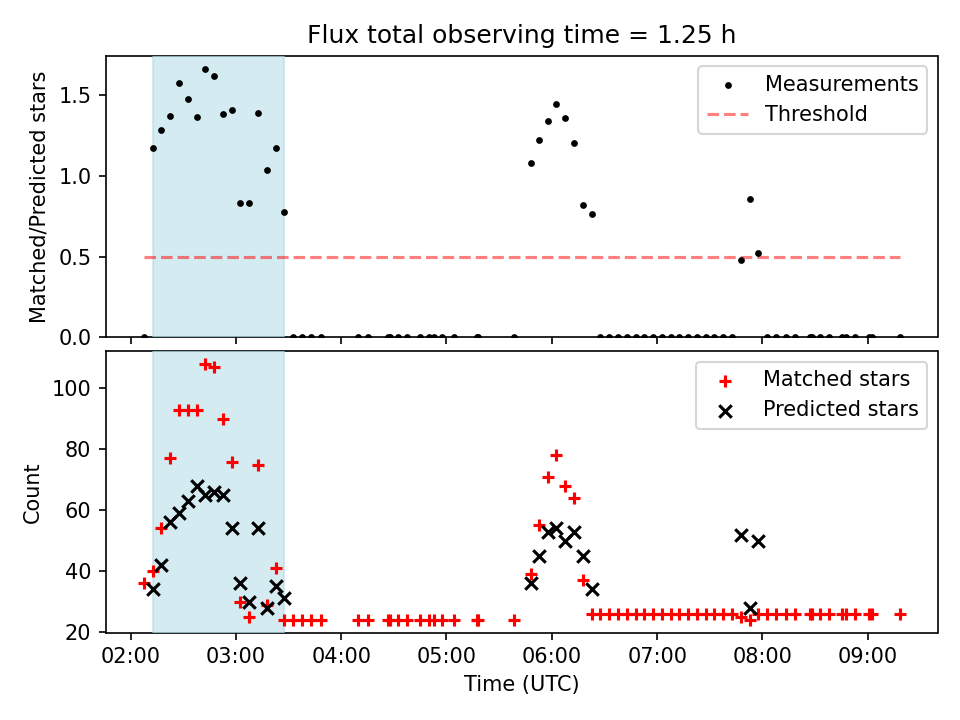 Flux total observing time = 1.25 h

Matched/Predicted stars

1.5
1.0
0.5
0.0

Measurements
Threshold

Count

100
80
60
40
20

Matched stars
Predicted stars

02:00 03:00 04:00 05:00 06:00 07:00 08:00 09:00

Time (UTC)